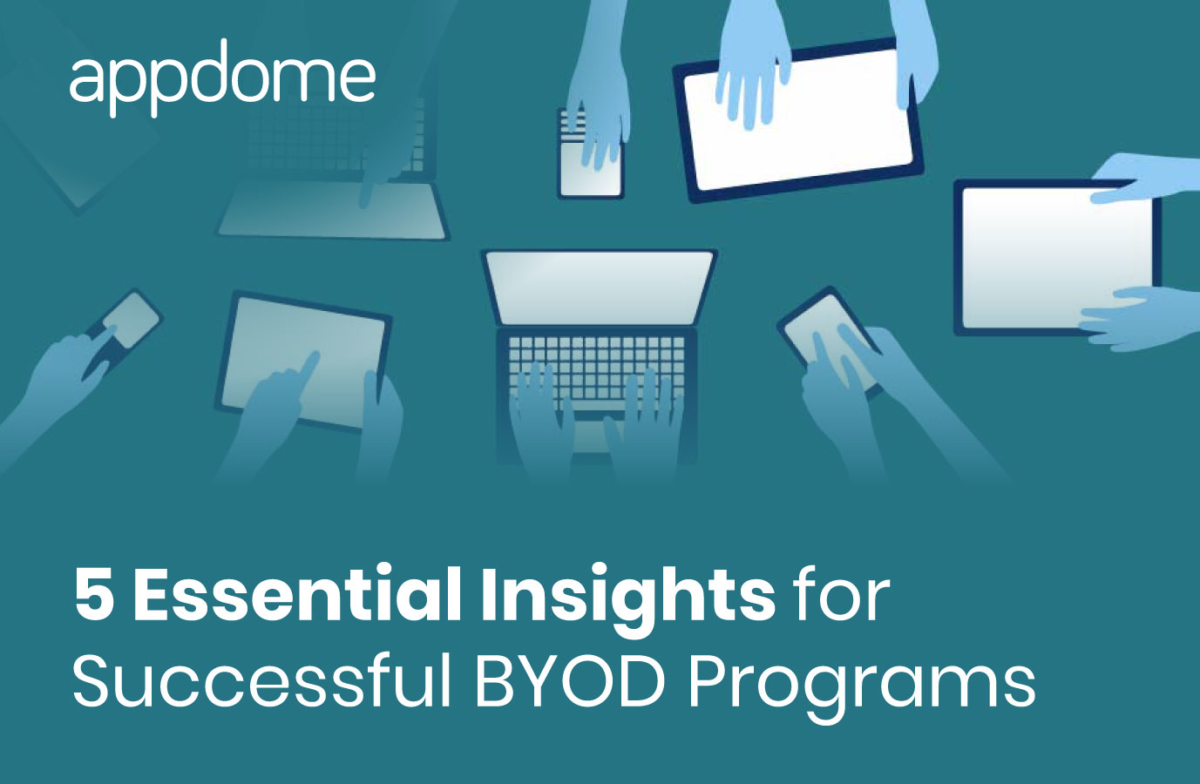 appdome

5 Essential Insights for Successful BYOD Programs